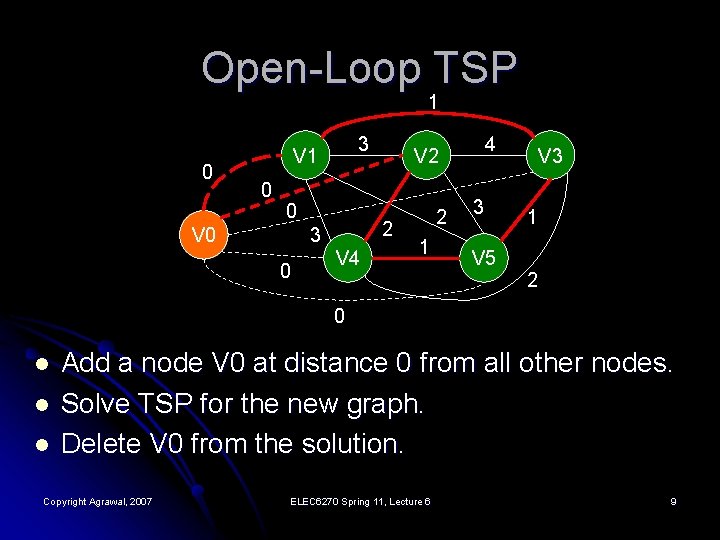 Open-Loop TSP

1
V1 3 V2 4 V3
0
0
0
2 3
1
V0
3
2
1
V4 V5
0
2
0

- Add a node V0 at distance 0 from all other nodes.
- Solve TSP for the new graph.
- Delete V0 from the solution.

Copyright Agrawal, 2007

ELEC6270 Spring 11, Lecture 6

9